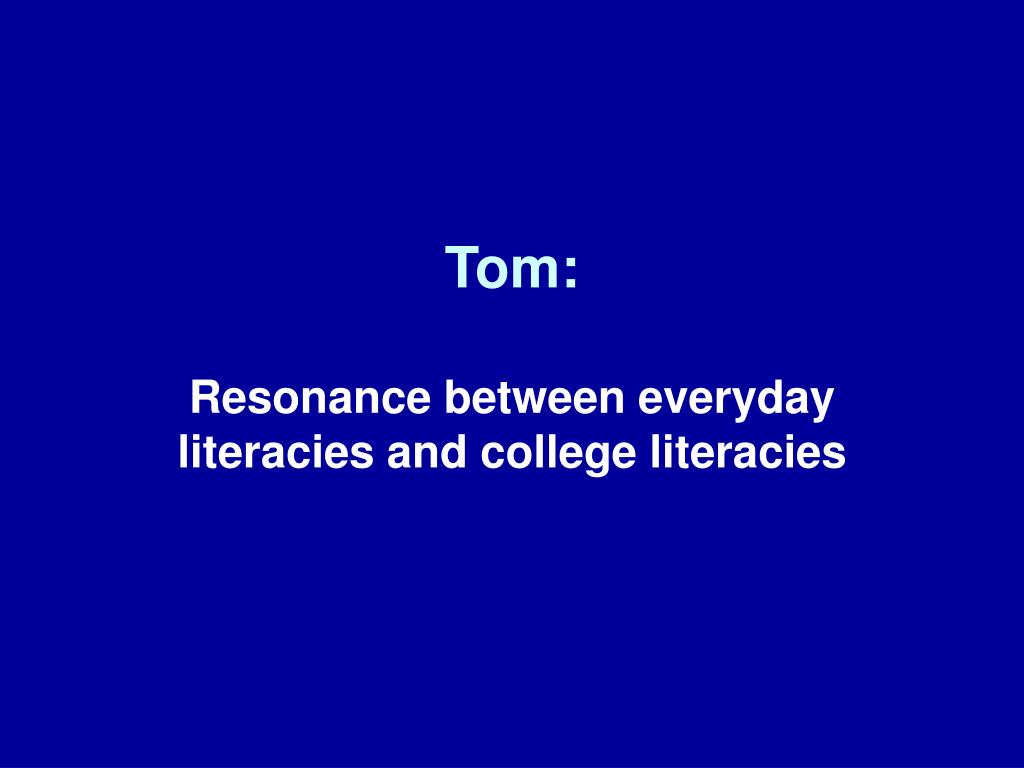 Tom:

Resonance between everyday literacies and college literacies